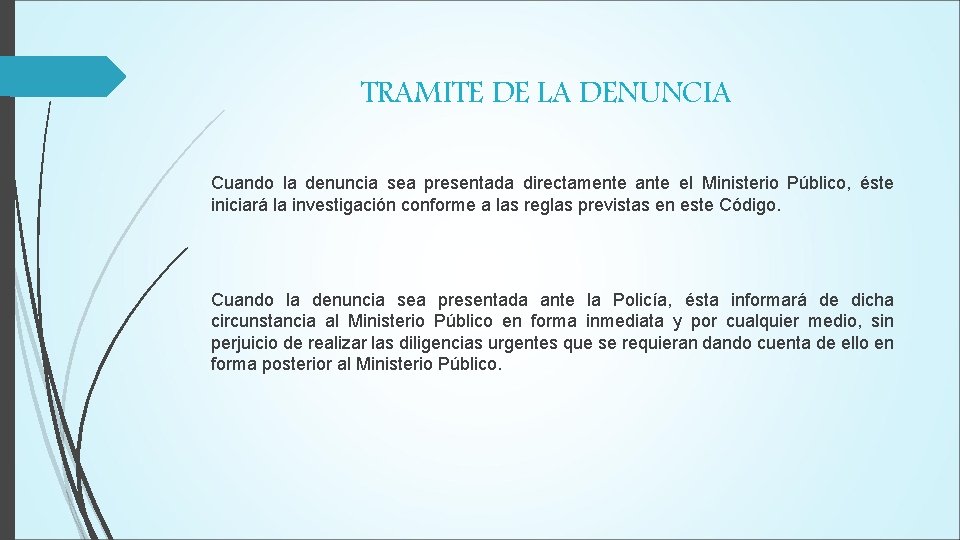 TRAMITE DE LA DENUNCIA

Cuando la denuncia sea presentada directamente ante el Ministerio Público, éste iniciará la investigación conforme a las reglas previstas en este Código.

Cuando la denuncia sea presentada ante la Policía, ésta informará de dicha circunstancia al Ministerio Público en forma inmediata y por cualquier medio, sin perjuicio de realizar las diligencias urgentes que se requieran dando cuenta de ello en forma posterior al Ministerio Público.